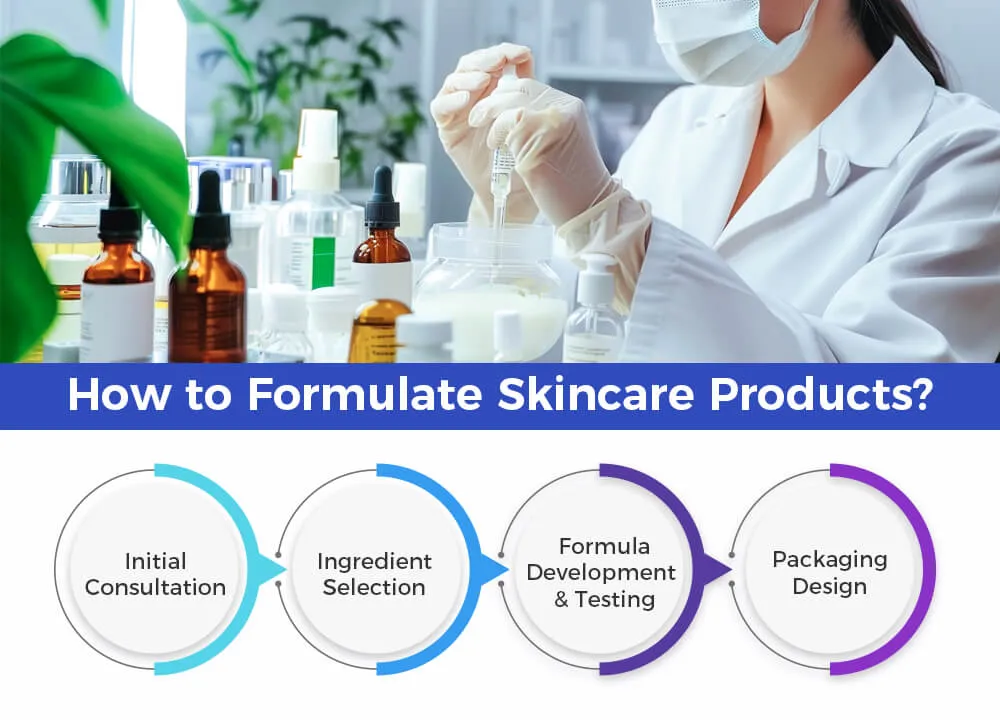 How to Formulate Skincare Products?

Initial Consultation

Ingredient Selection

Formula Development & Testing

Packaging Design